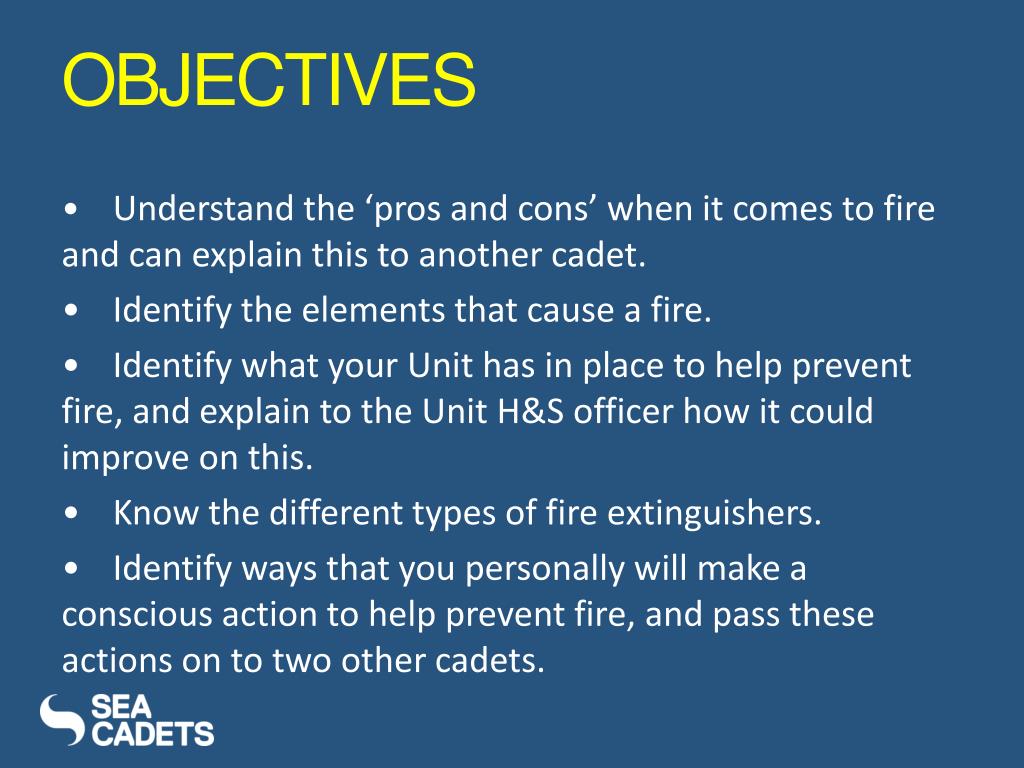 OBJECTIVES

• Understand the ‘pros and cons’ when it comes to fire and can explain this to another cadet.

• Identify the elements that cause a fire.

• Identify what your Unit has in place to help prevent fire, and explain to the Unit H&S officer how it could improve on this.

• Know the different types of fire extinguishers.

• Identify ways that you personally will make a conscious action to help prevent fire, and pass these actions on to two other cadets.

SEA CADETS